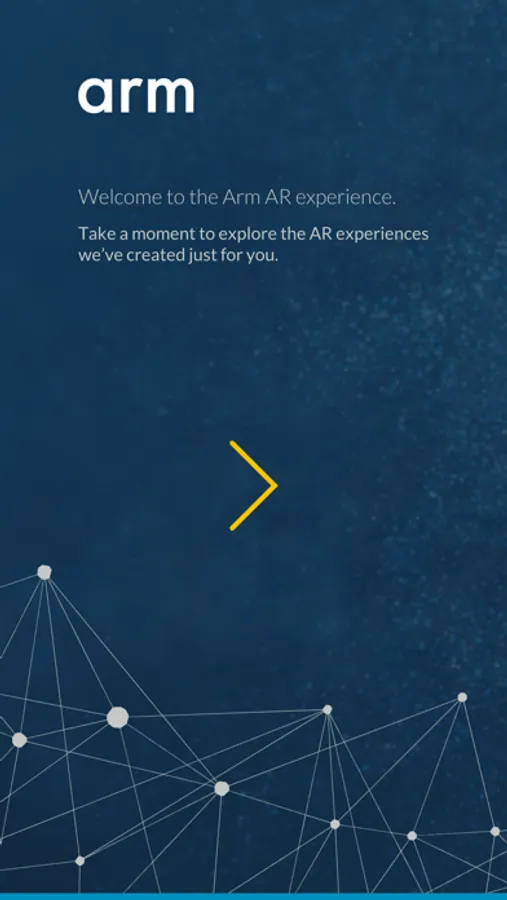 arm

Welcome to the Arm AR experience.

Take a moment to explore the AR experiences we've created just for you.